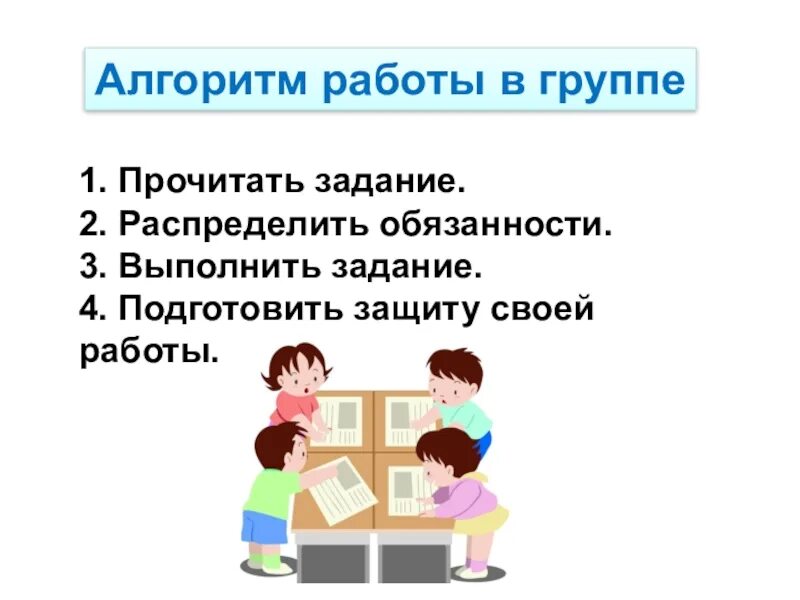 Алгоритм работы в группе

1. Прочитать задание.
2. Распределить обязанности.
3. Выполнить задание.
4. Подготовить защиту своей работы.